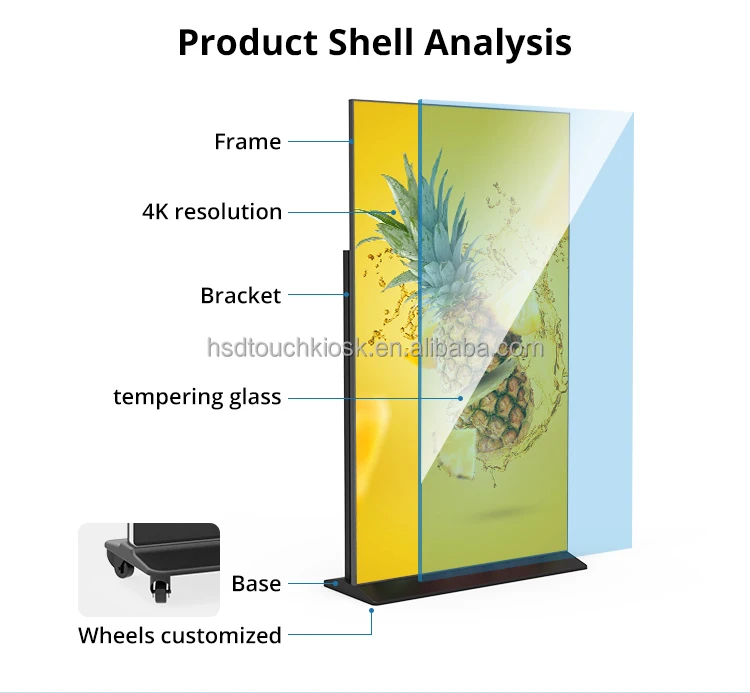 Product Shell Analysis

Frame

4K resolution

Bracket

hsdtouchkiosk.en.alibaba.com

tempering glass

Base

Wheels customized